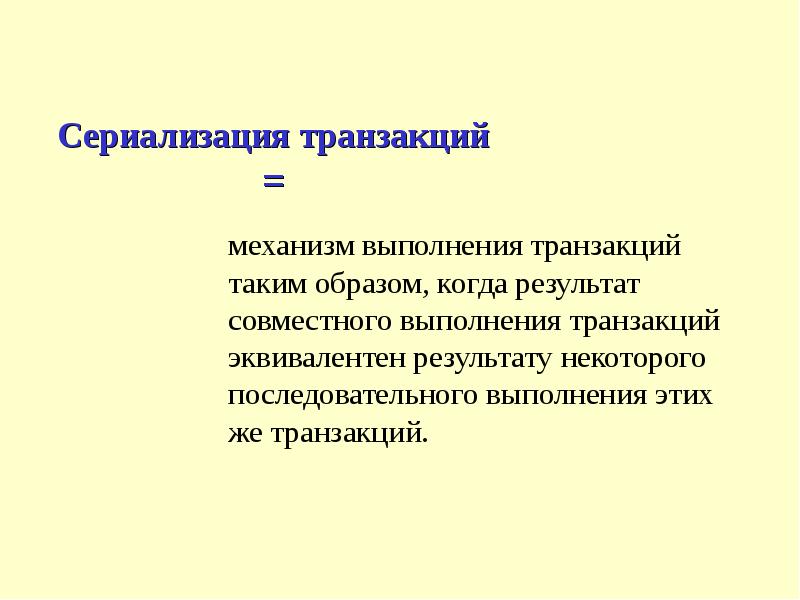 Сериализация транзакций
=

механизм выполнения транзакций таким образом, когда результат совместного выполнения транзакций эквивалентен результату некоторого последовательного выполнения этих же транзакций.